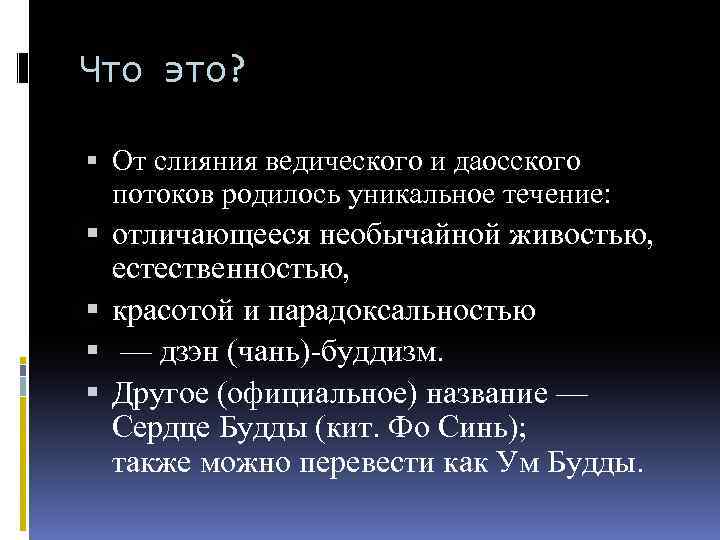 Что это?

▪ От слияния ведического и даосского потоков родилось уникальное течение:
▪ отличающееся необычайной живостью, естественностью,
▪ красотой и парадоксальностью
▪ — дзэн (чань)-буддизм.
▪ Другое (официальное) название — Сердце Будды (кит. Фо Синь); также можно перевести как Ум Будды.